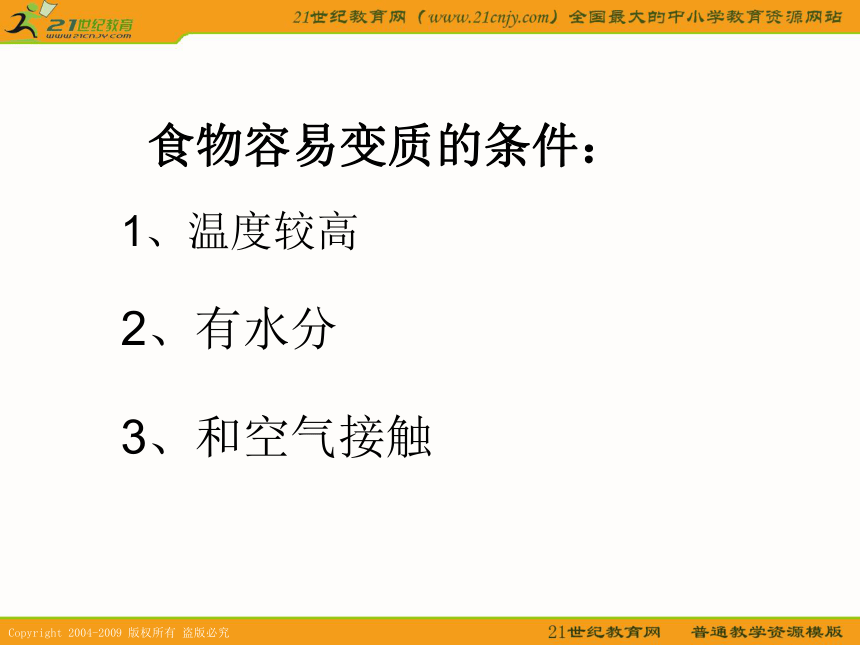 21世纪教育
www.21cnjy.com

21世纪教育网（www.21cnjy.com）全国最大的中小学教育资源网站

食物容易变质的条件：

1、温度较高

2、有水分

3、和空气接触

Copyright 2004-2009 版权所有 盗版必究

21世纪教育网　普通教学资源模版